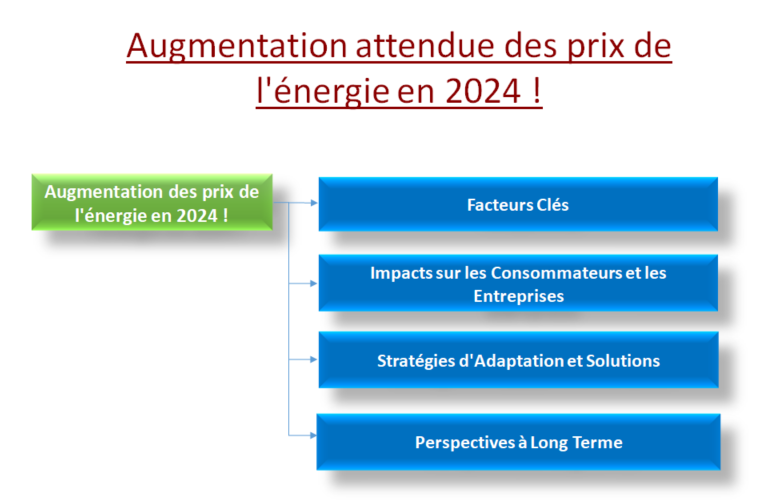 Augmentation attendue des prix de l'énergie en 2024 !

Augmentation des prix de l'énergie en 2024 !

Facteurs Clés

Impacts sur les Consommateurs et les Entreprises

Stratégies d'Adaptation et Solutions

Perspectives à Long Terme